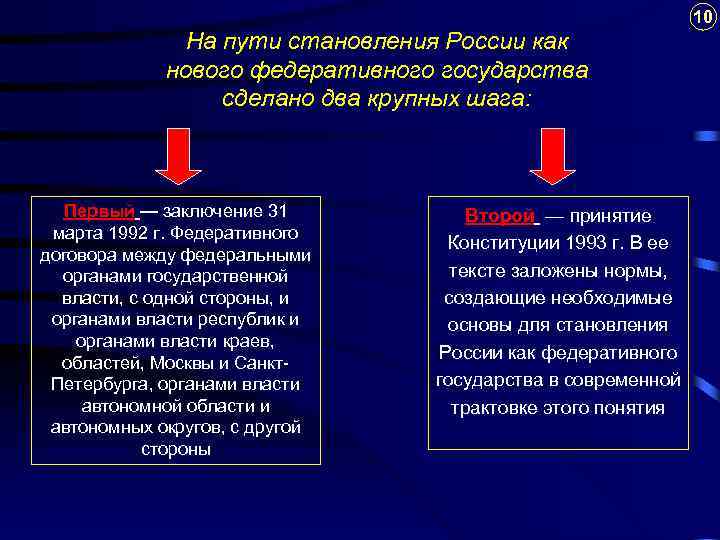 10

На пути становления России как нового федеративного государства сделано два крупных шага:

Первый — заключение 31 марта 1992 г. Федеративного договора между федеральными органами государственной власти, с одной стороны, и органами власти республик и органами власти краев, областей, Москвы и Санкт-Петербурга, органами власти автономной области и автономных округов, с другой стороны

Второй — принятие Конституции 1993 г. В ее тексте заложены нормы, создающие необходимые основы для становления России как федеративного государства в современной трактовке этого понятия